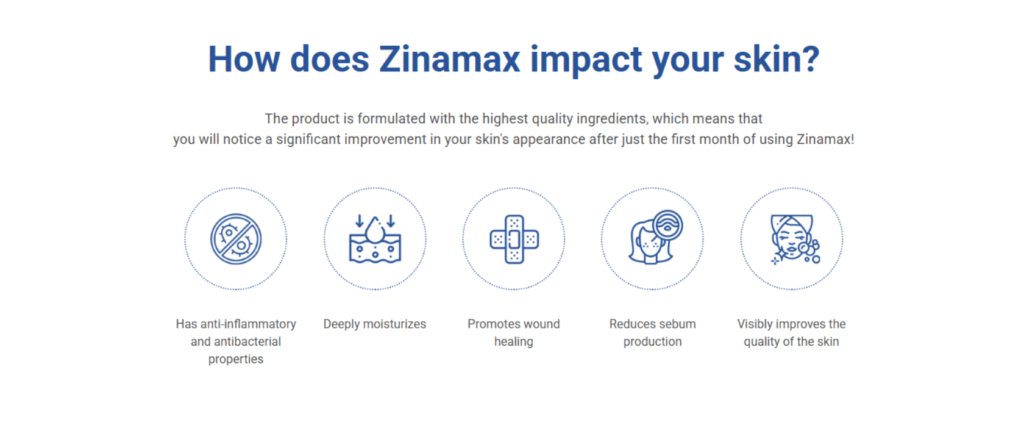 How does Zinamax impact your skin?

The product is formulated with the highest quality ingredients, which means that you will notice a significant improvement in your skin's appearance after just the first month of using Zinamax!

Has anti-inflammatory and antibacterial properties

Deeply moisturizes

Promotes wound healing

Reduces sebum production

Visibly improves the quality of the skin